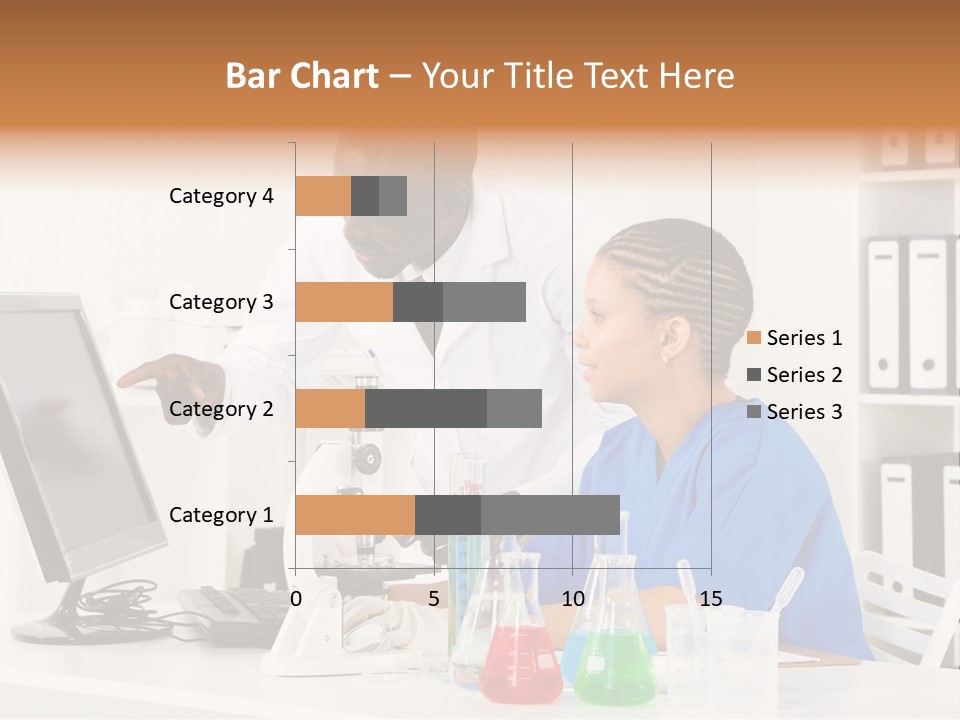 Bar Chart – Your Title Text Here

Category 4
Category 3
Category 2
Category 1

0
5
10
15

Series 1
Series 2
Series 3